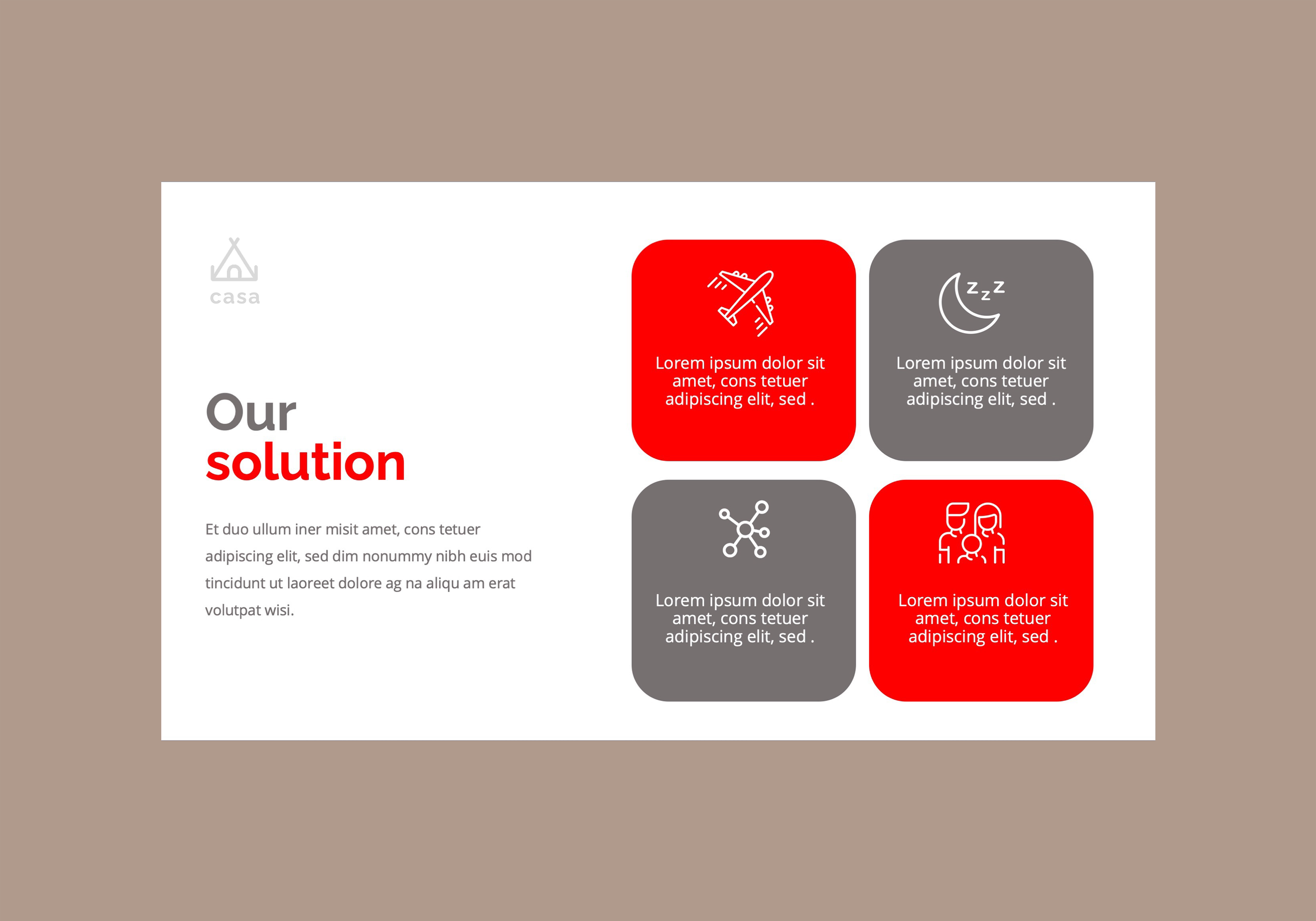 casa

Our
solution

Et duo ullum iner misit amet, cons tetuer adipiscing elit, sed dim nonummy nibh euis mod tincidunt ut laoreet dolore ag na aliqu am erat volutpat wisi.

Lorem ipsum dolor sit amet, cons tetuer adipiscing elit, sed .

zzz

Lorem ipsum dolor sit amet, cons tetuer adipiscing elit, sed .

Lorem ipsum dolor sit amet, cons tetuer adipiscing elit, sed .

Lorem ipsum dolor sit amet, cons tetuer adipiscing elit, sed .